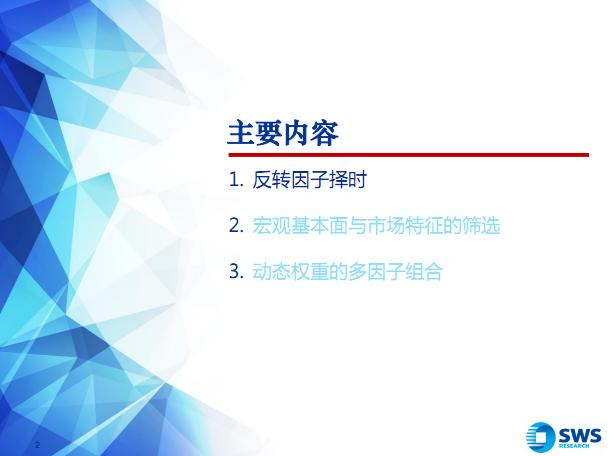 主要内容

1. 反转因子择时

2. 宏观基本面与市场特征的筛选

3. 动态权重的多因子组合

2

SWS RESEARCH